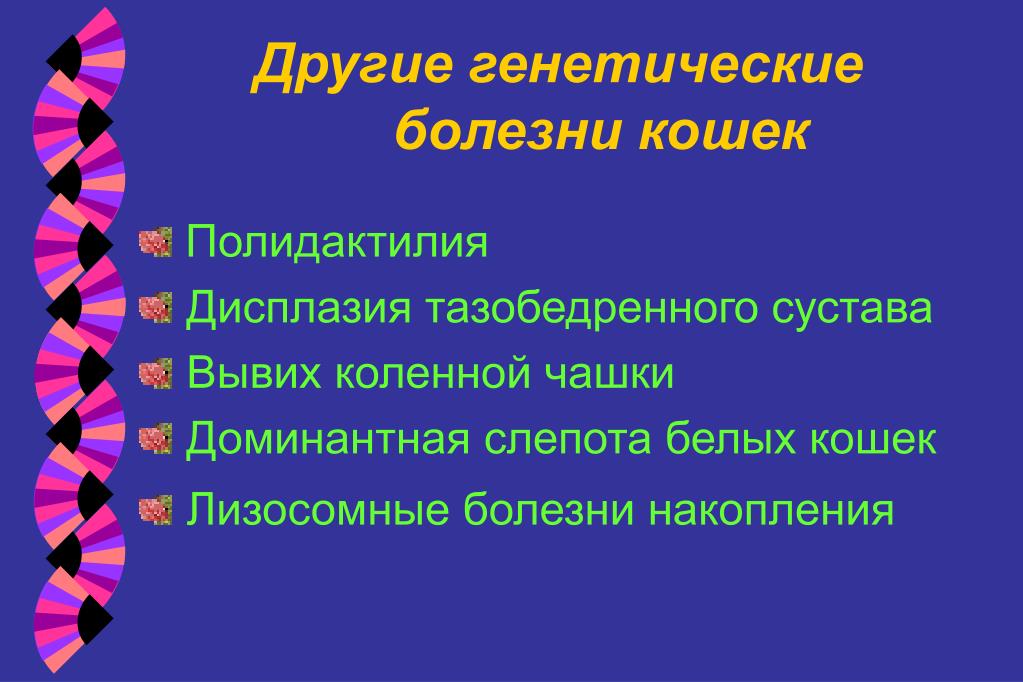 Другие генетические болезни кошек

Полидактилия

Дисплазия тазобедренного сустава

Вывих коленной чашки

Доминантная слепота белых кошек

Лизосомные болезни накопления